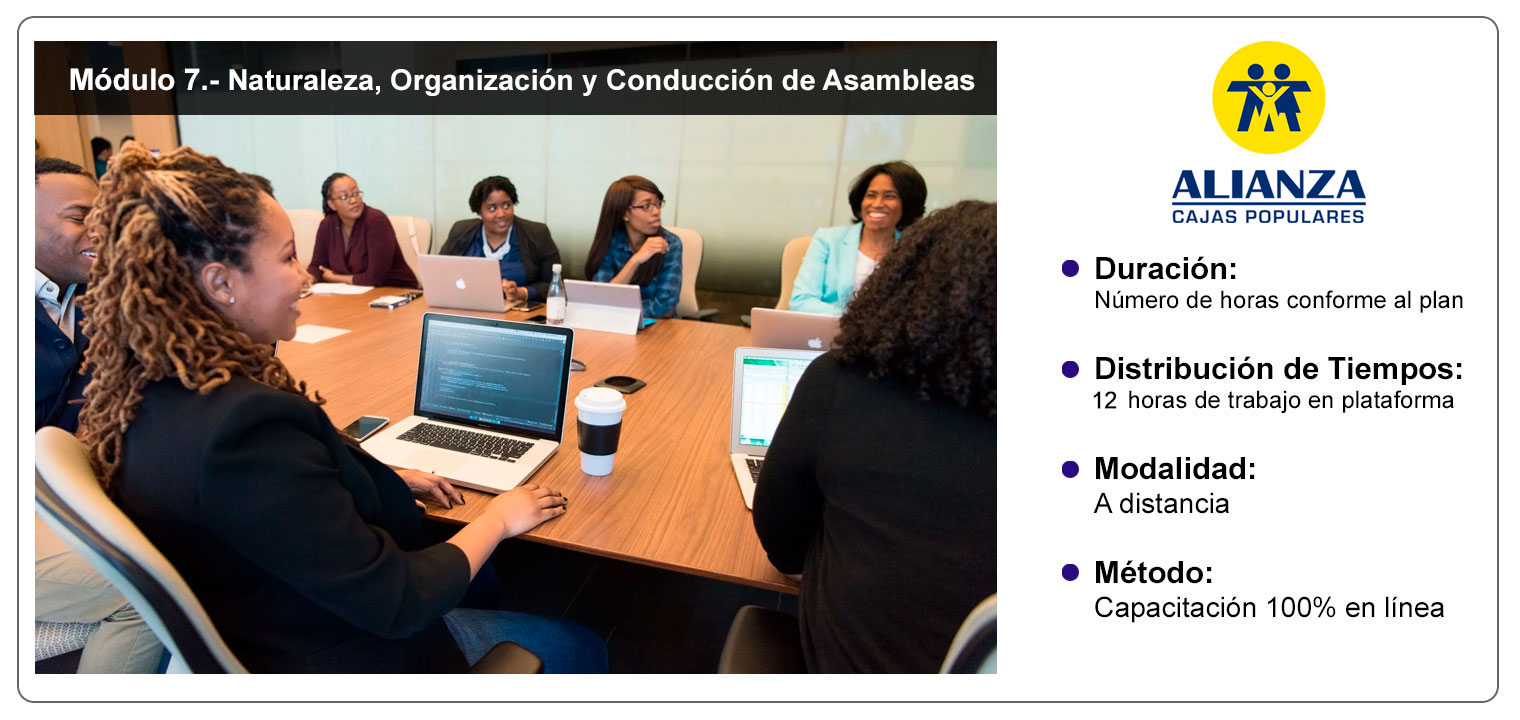 Módulo 7.- Naturaleza, Organización y Conducción de Asambleas

ALIANZA
CAJAS POPULARES

Duración:
Número de horas conforme al plan

Distribución de Tiempos:
12 horas de trabajo en plataforma

Modalidad:
A distancia

Método:
Capacitación 100% en línea